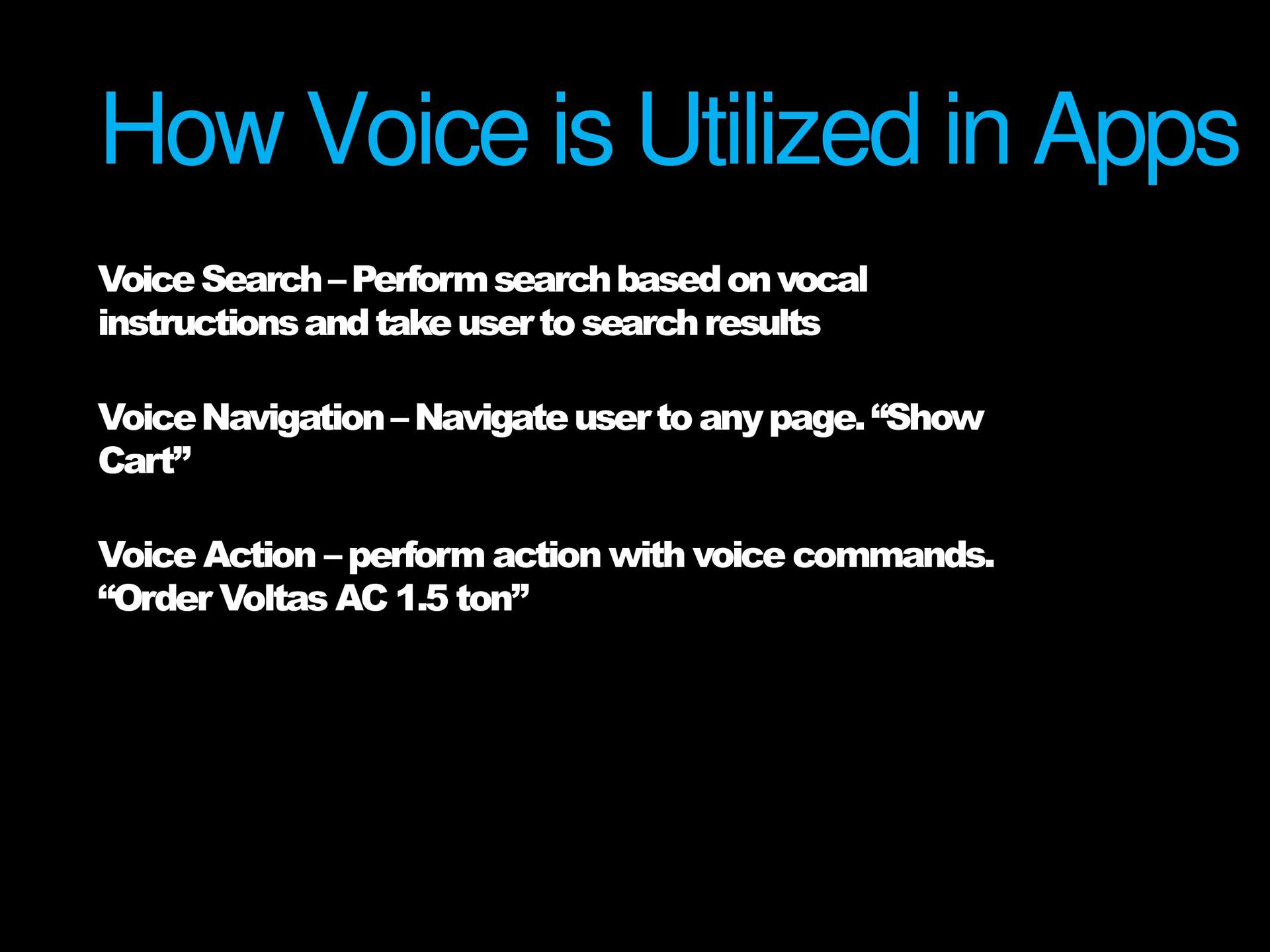 How Voice is Utilized in Apps

Voice Search – Perform search based on vocal instructions and take user to search results

Voice Navigation – Navigate user to any page. “Show Cart”

Voice Action – perform action with voice commands. “Order Voltas AC 1.5 ton”